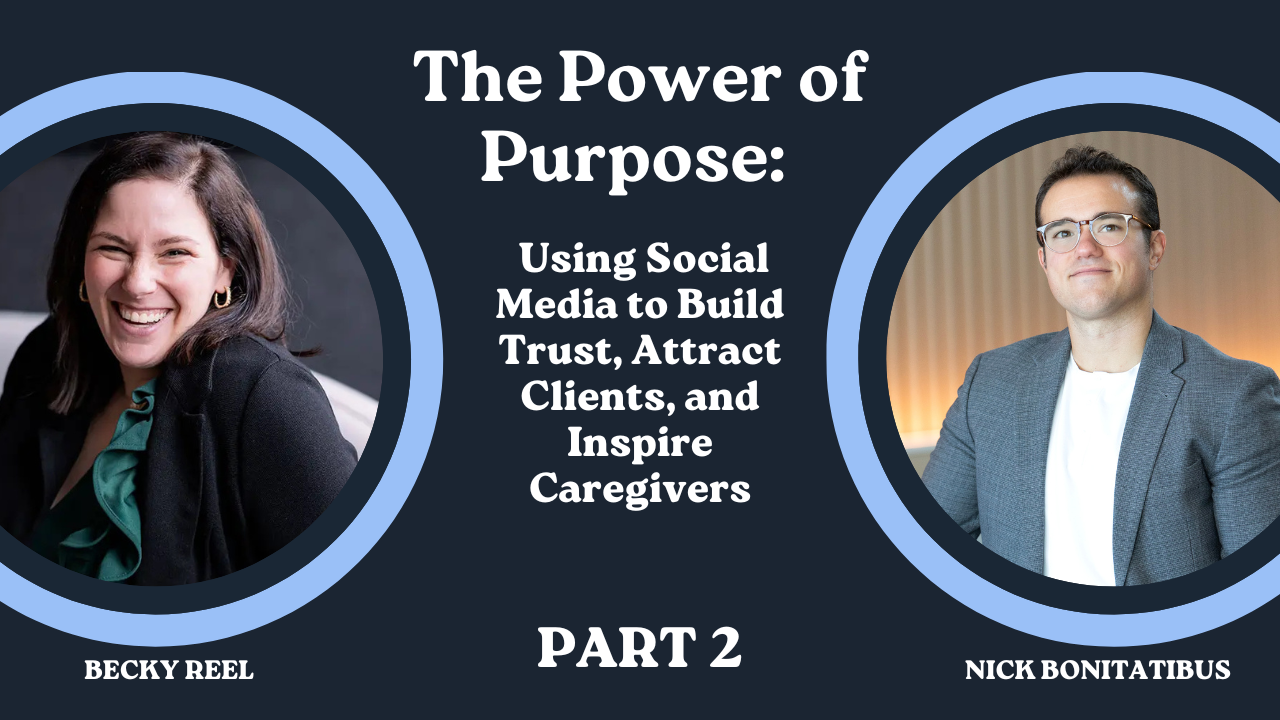 The Power of Purpose:

Using Social Media to Build Trust, Attract Clients, and Inspire Caregivers

PART 2

BECKY REEL

NICK BONITATIBUS